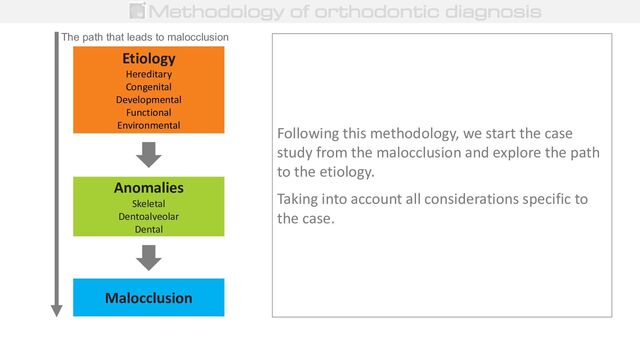 Methodology of orthodontic diagnosis

The path that leads to malocclusion

Etiology
Hereditary
Congenital
Developmental
Functional
Environmental

Anomalies
Skeletal
Dentoalveolar
Dental

Malocclusion

Following this methodology, we start the case study from the malocclusion and explore the path to the etiology.

Taking into account all considerations specific to the case.